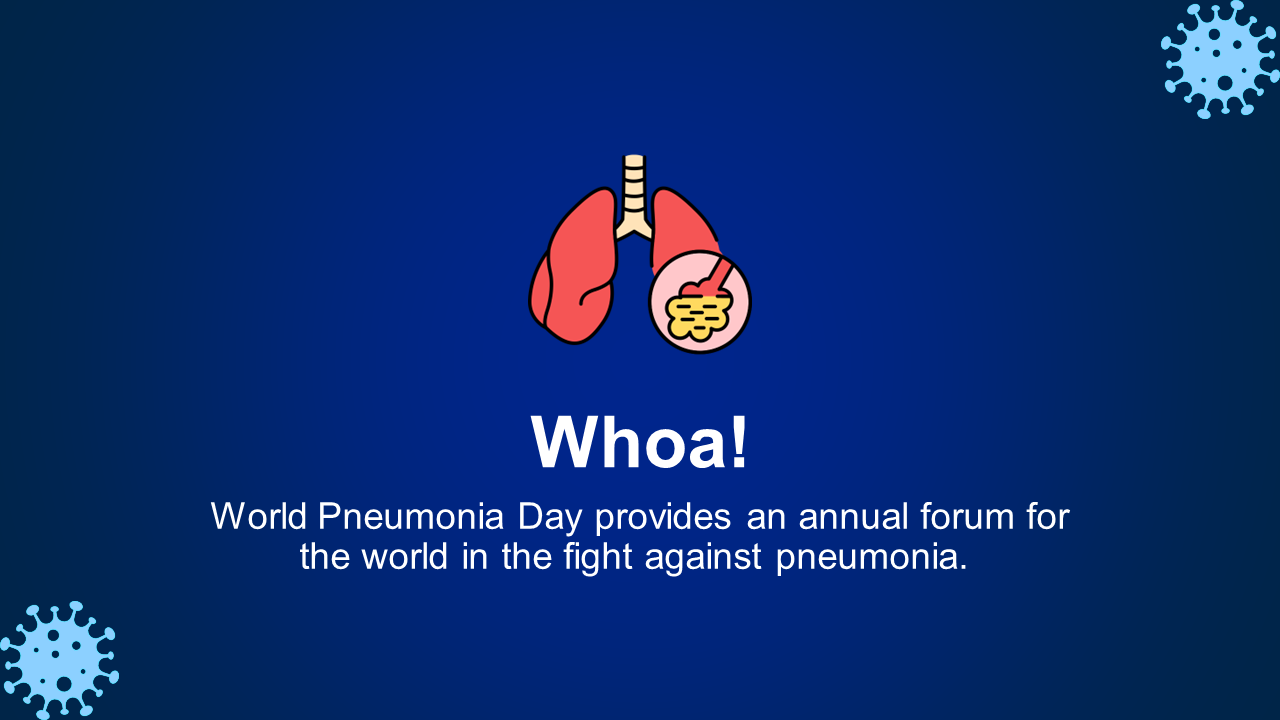 Whoa!

World Pneumonia Day provides an annual forum for the world in the fight against pneumonia.